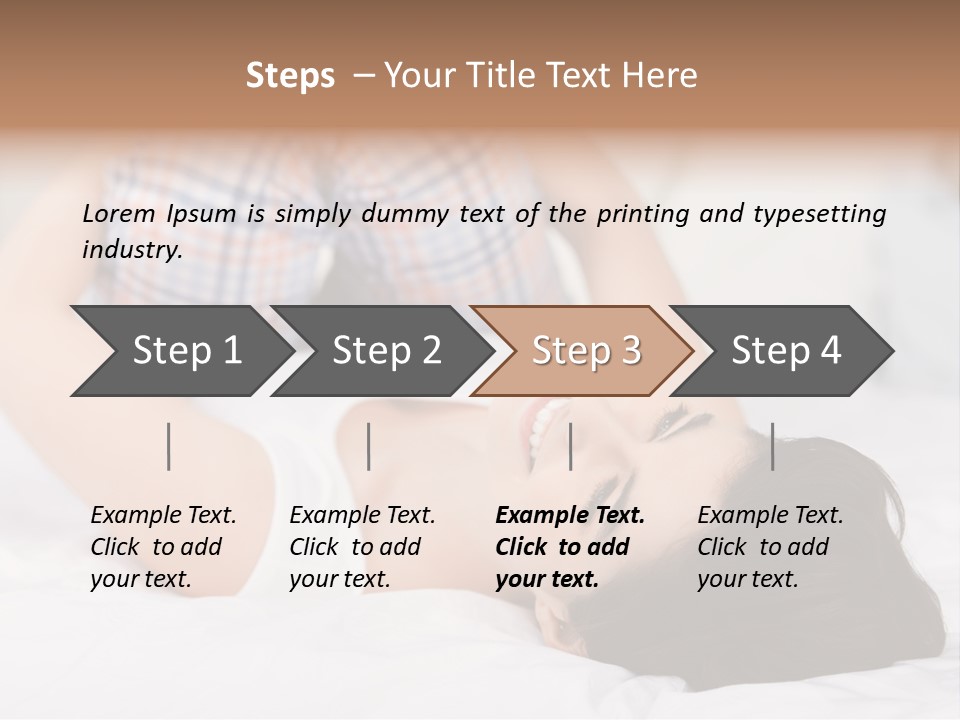 Steps – Your Title Text Here

Lorem Ipsum is simply dummy text of the printing and typesetting industry.

Step 1

Step 2

Step 3

Step 4

Example Text. Click to add your text.

Example Text. Click to add your text.

Example Text. Click to add your text.

Example Text. Click to add your text.